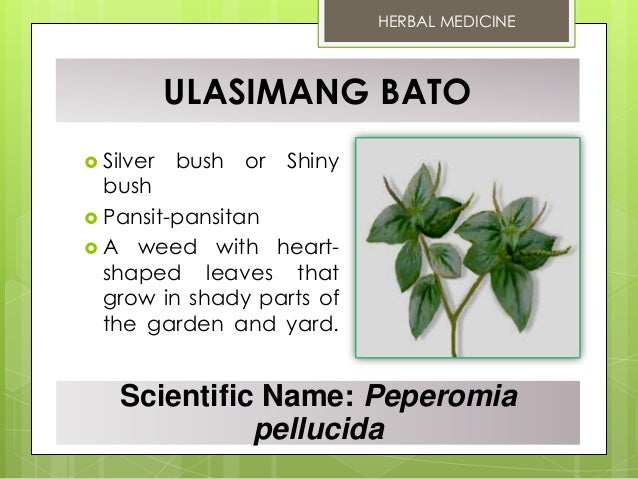 HERBAL MEDICINE

ULASIMANG BATO

Silver bush or Shiny bush

Pansit-pansitan

A weed with heart-shaped leaves that grow in shady parts of the garden and yard.

Scientific Name: Peperomia pellucida